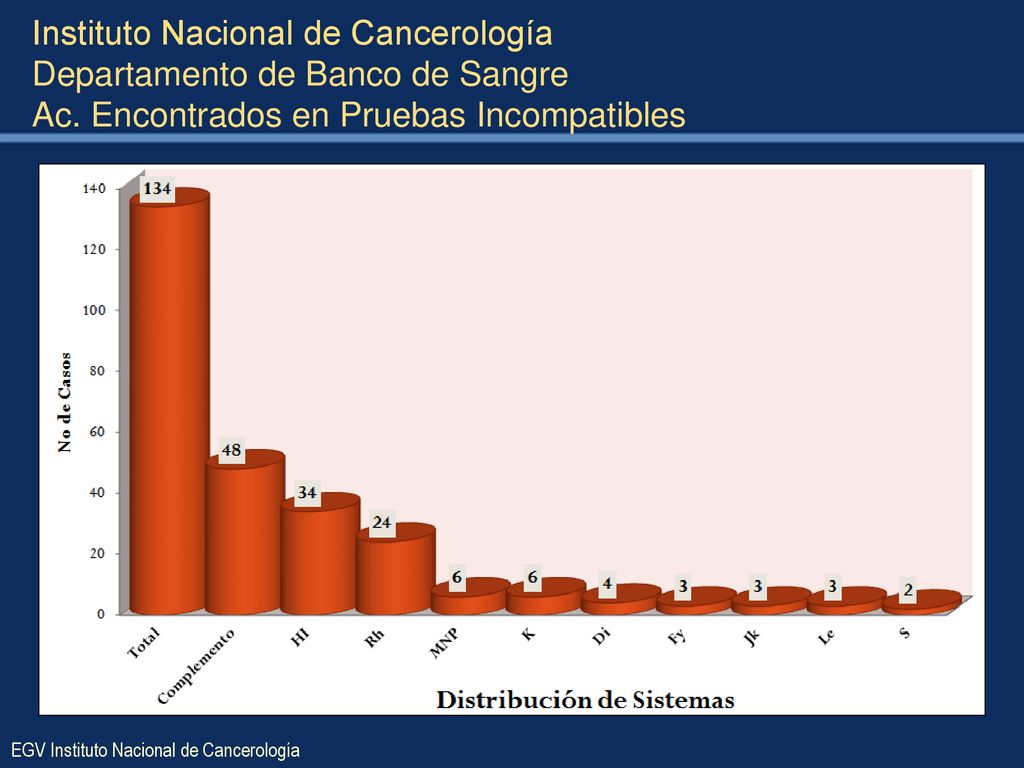 Instituto Nacional de Cancerología
Departamento de Banco de Sangre
Ac. Encontrados en Pruebas Incompatibles

No de Casos

140
120
100
80
60
40
20
0

134
48
34
24
6
6
4
3
3
3
2

Total
Complemento
HI
Rh
MNP
K
Di
Fy
Jk
Le
S

Distribución de Sistemas

EGV Instituto Nacional de Cancerología